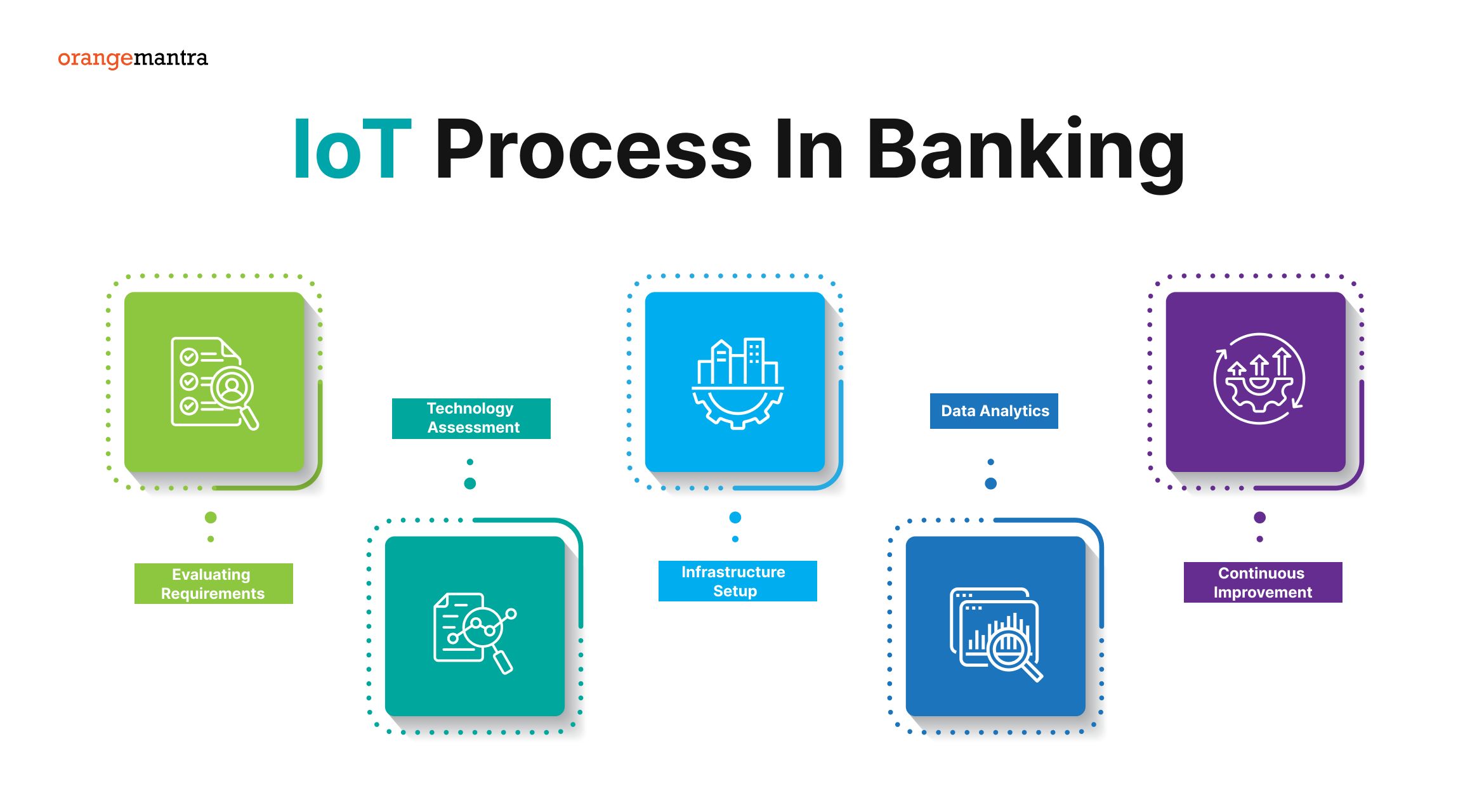 orangemantra

IoT Process In Banking

Evaluating Requirements

Technology Assessment

Infrastructure Setup

Data Analytics

Continuous Improvement